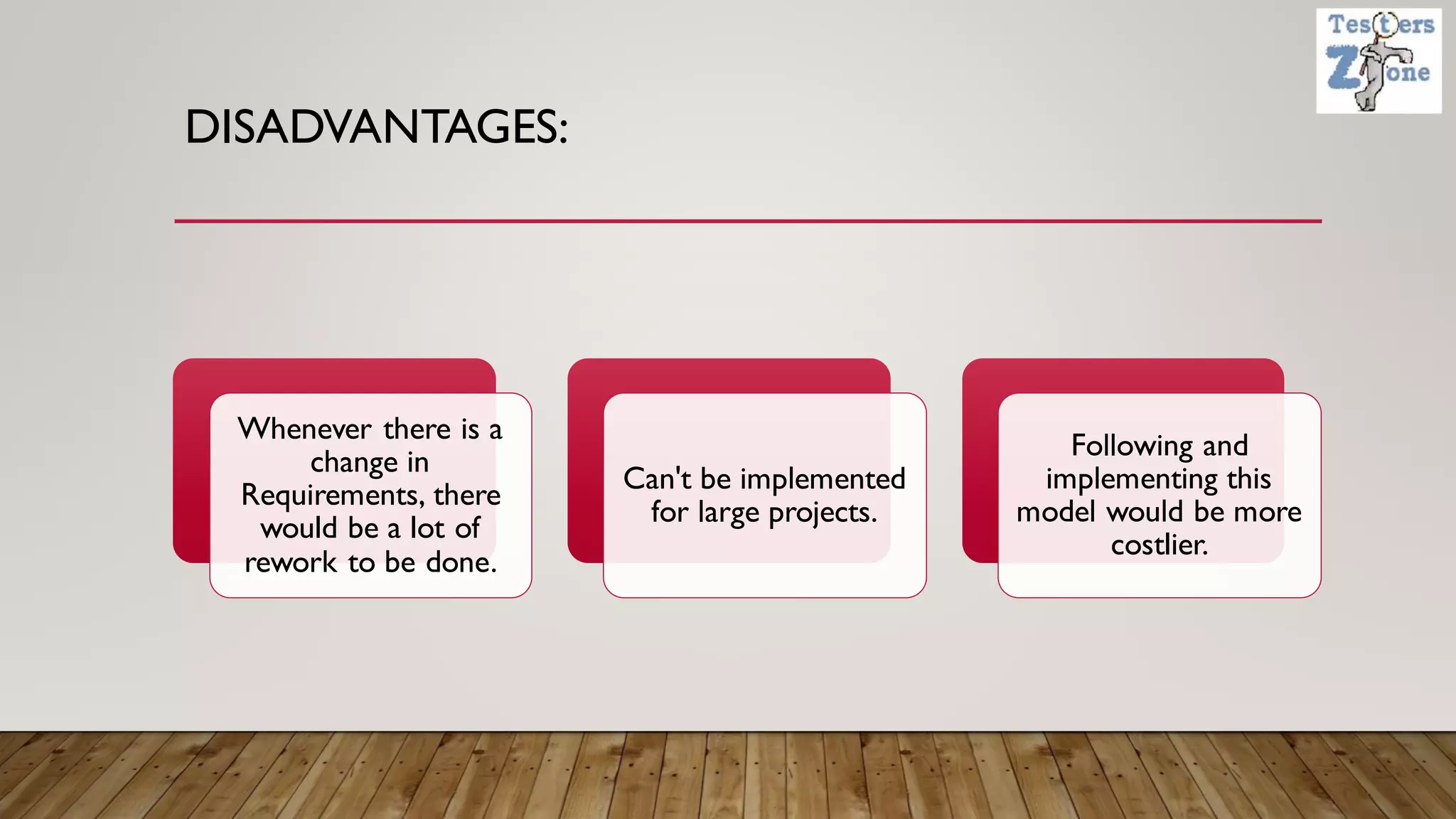 Testers Zone

DISADVANTAGES:

Whenever there is a change in Requirements, there would be a lot of rework to be done.

Can't be implemented for large projects.

Following and implementing this model would be more costlier.